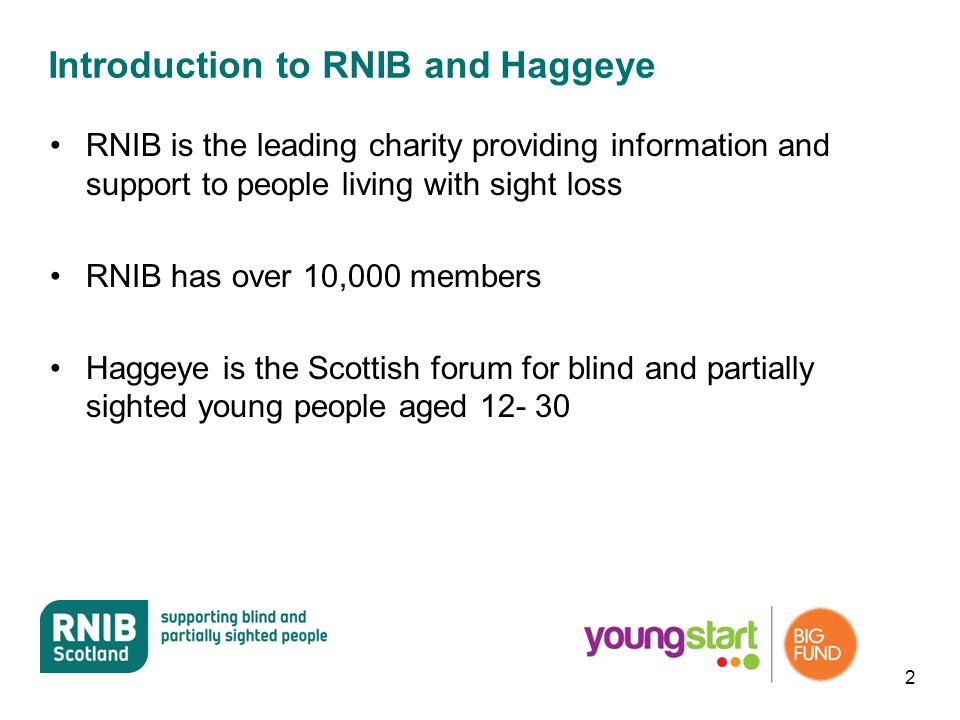 Introduction to RNIB and Haggeye

• RNIB is the leading charity providing information and support to people living with sight loss

• RNIB has over 10,000 members

• Haggeye is the Scottish forum for blind and partially sighted young people aged 12- 30

RNIB Scotland

supporting blind and partially sighted people

youngstart

BIG FUND

2